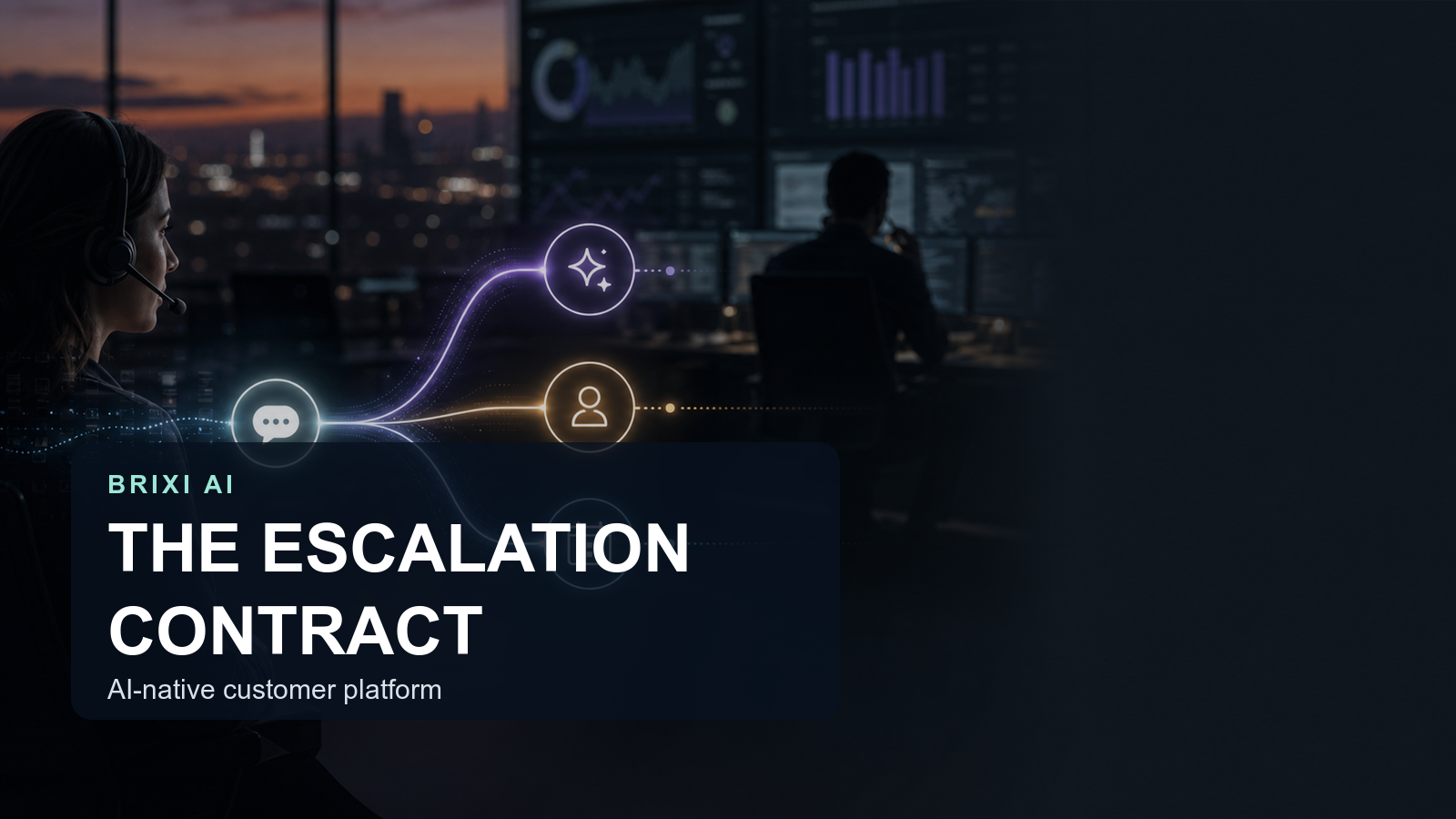 BRIXI AI

THE ESCALATION CONTRACT

AI-native customer platform